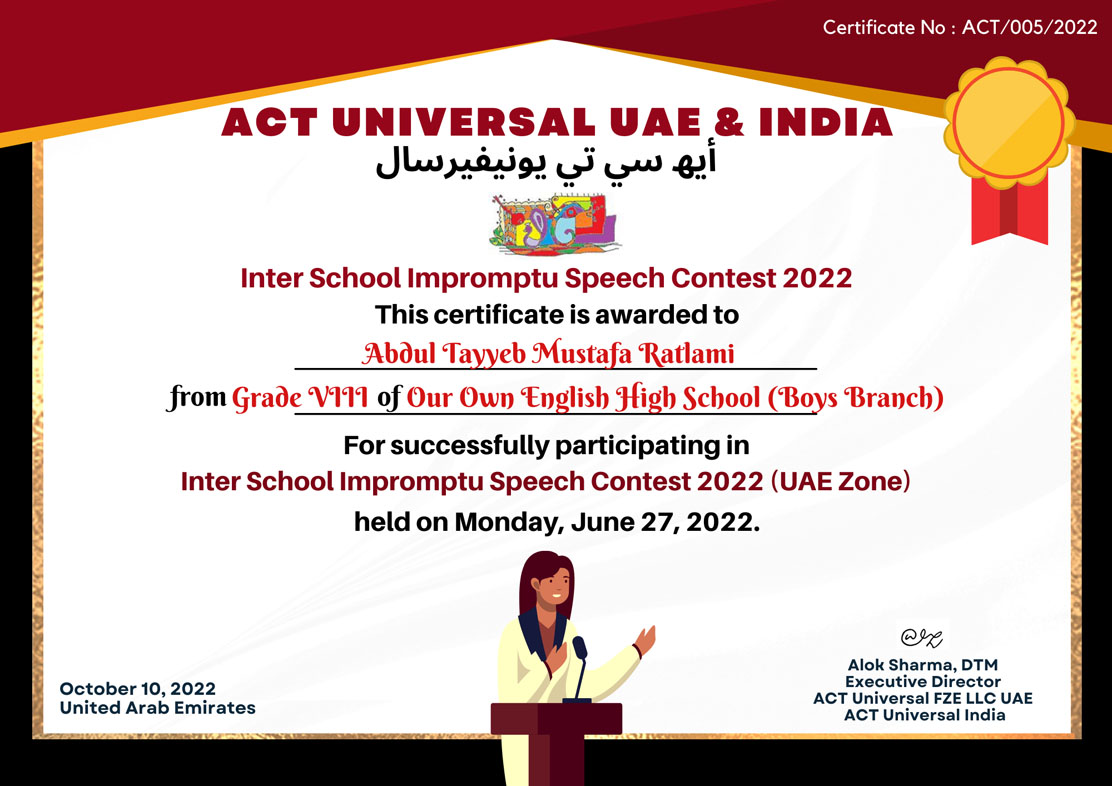 Certificate No : ACT/005/2022

ACT UNIVERSAL UAE & INDIA
أيه سي تي يونيفيرسال

Inter School Impromptu Speech Contest 2022
This certificate is awarded to
Abdul Tayyeb Mustafa Ratlami
from Grade VIII of Our Own English High School (Boys Branch)
For successfully participating in
Inter School Impromptu Speech Contest 2022 (UAE Zone)
held on Monday, June 27, 2022.

October 10, 2022
United Arab Emirates

Alok Sharma, DTM
Executive Director
ACT Universal FZE LLC UAE
ACT Universal India